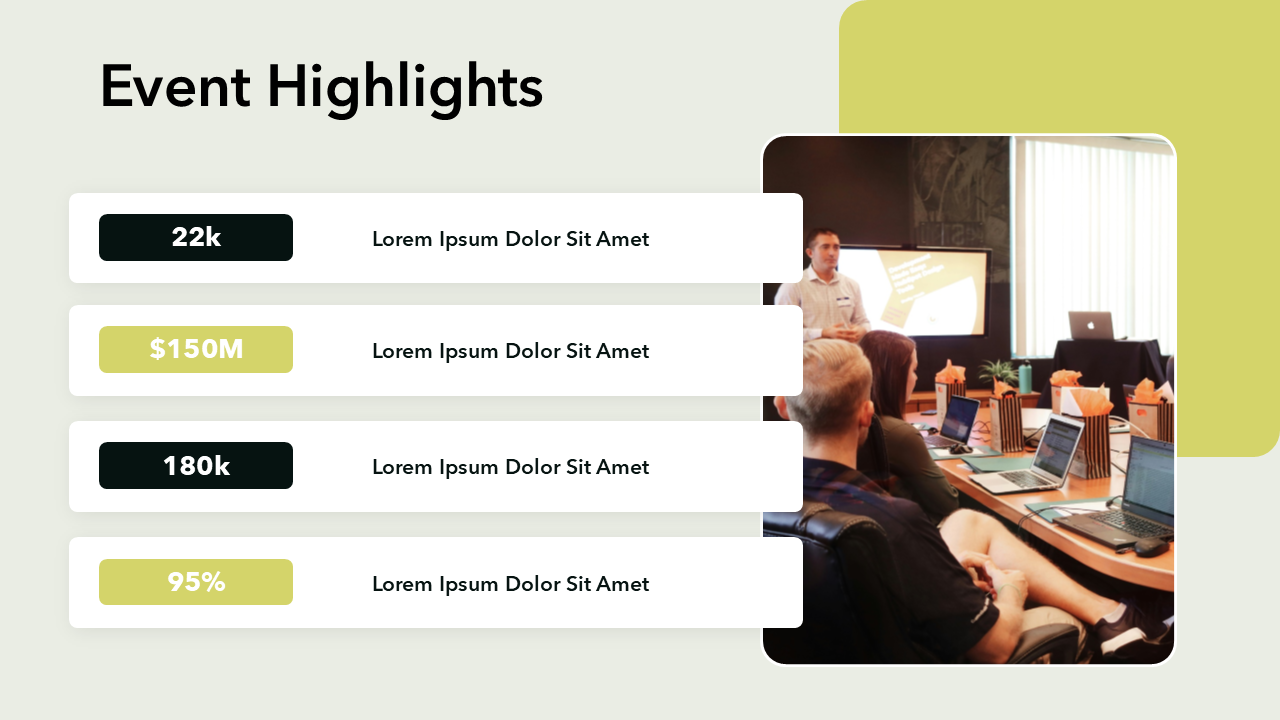 Event Highlights

22k
Lorem Ipsum Dolor Sit Amet

$150M
Lorem Ipsum Dolor Sit Amet

180k
Lorem Ipsum Dolor Sit Amet

95%
Lorem Ipsum Dolor Sit Amet